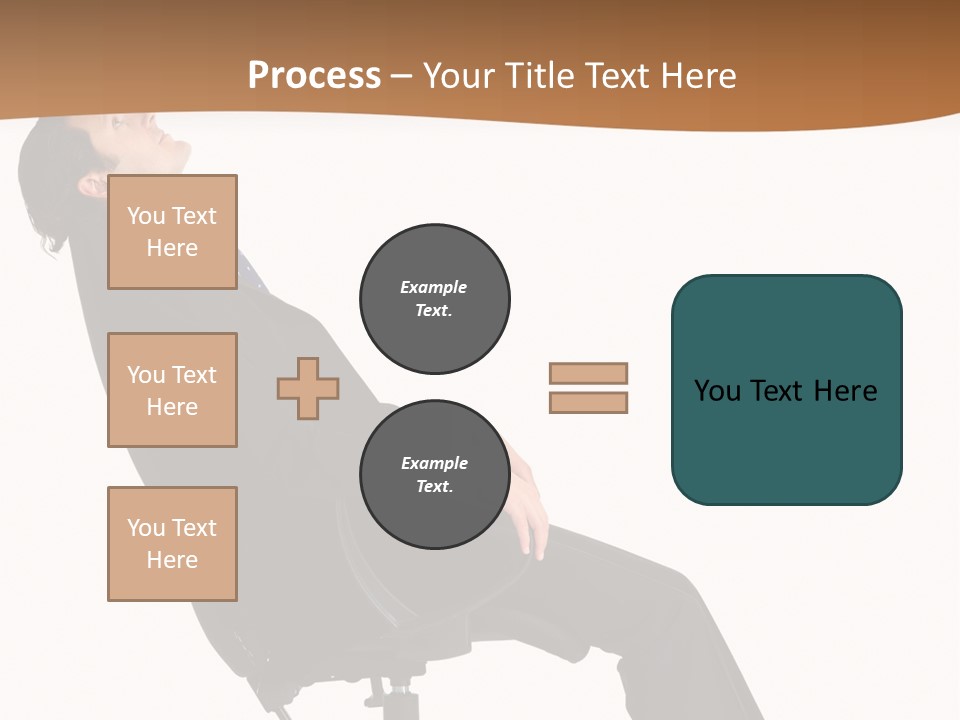 Process – Your Title Text Here

You Text Here

You Text Here

You Text Here

Example Text.

Example Text.

You Text Here